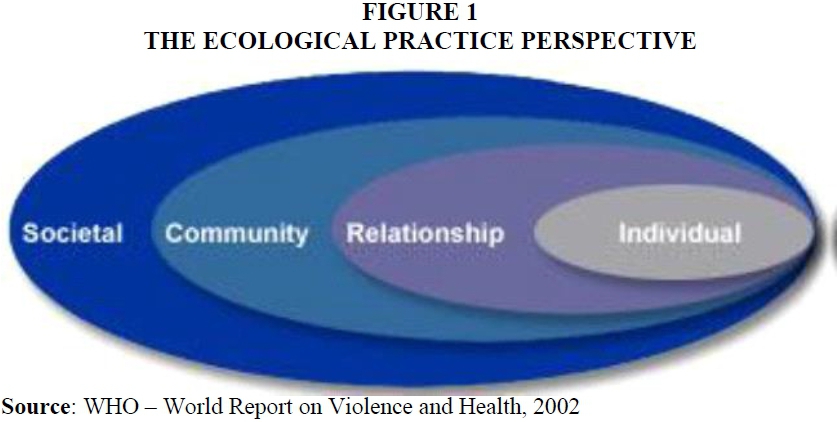 FIGURE 1
THE ECOLOGICAL PRACTICE PERSPECTIVE

Societal Community Relationship Individual

Source: WHO – World Report on Violence and Health, 2002